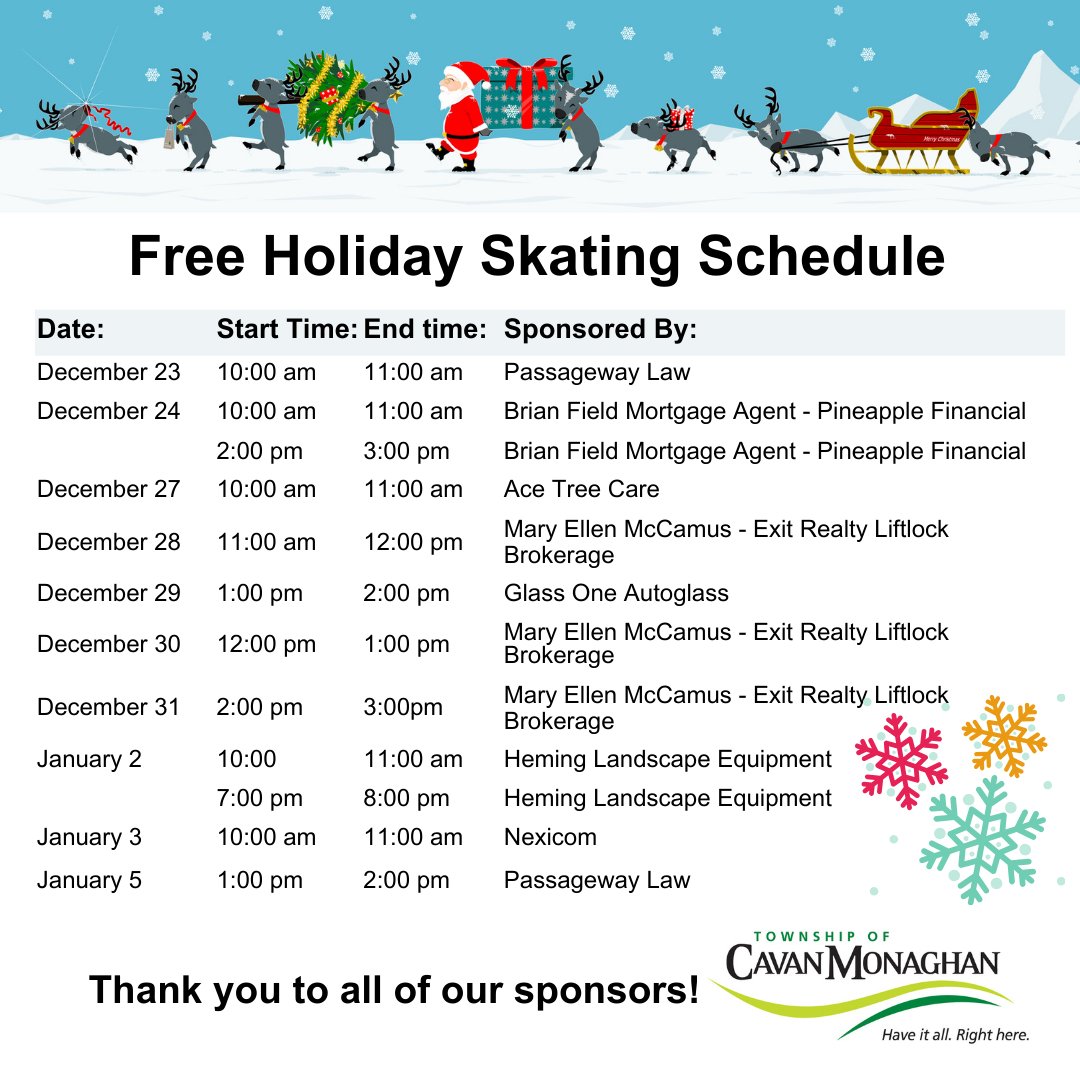 Merry Christmas

Free Holiday Skating Schedule

| Date: | Start Time: | End time: | Sponsored By: |
|---|---|---|---|
| December 23 | 10:00 am | 11:00 am | Passageway Law |
| December 24 | 10:00 am | 11:00 am | Brian Field Mortgage Agent - Pineapple Financial |
| | 2:00 pm | 3:00 pm | Brian Field Mortgage Agent - Pineapple Financial |
| December 27 | 10:00 am | 11:00 am | Ace Tree Care |
| December 28 | 11:00 am | 12:00 pm | Mary Ellen McCamus - Exit Realty Liftlock Brokerage |
| December 29 | 1:00 pm | 2:00 pm | Glass One Autoglass |
| December 30 | 12:00 pm | 1:00 pm | Mary Ellen McCamus - Exit Realty Liftlock Brokerage |
| December 31 | 2:00 pm | 3:00pm | Mary Ellen McCamus - Exit Realty Liftlock Brokerage |
| January 2 | 10:00 | 11:00 am | Heming Landscape Equipment |
| | 7:00 pm | 8:00 pm | Heming Landscape Equipment |
| January 3 | 10:00 am | 11:00 am | Nexicom |
| January 5 | 1:00 pm | 2:00 pm | Passageway Law |

Thank you to all of our sponsors!

TOWNSHIP OF
CAVAN MONAGHAN
Have it all. Right here.